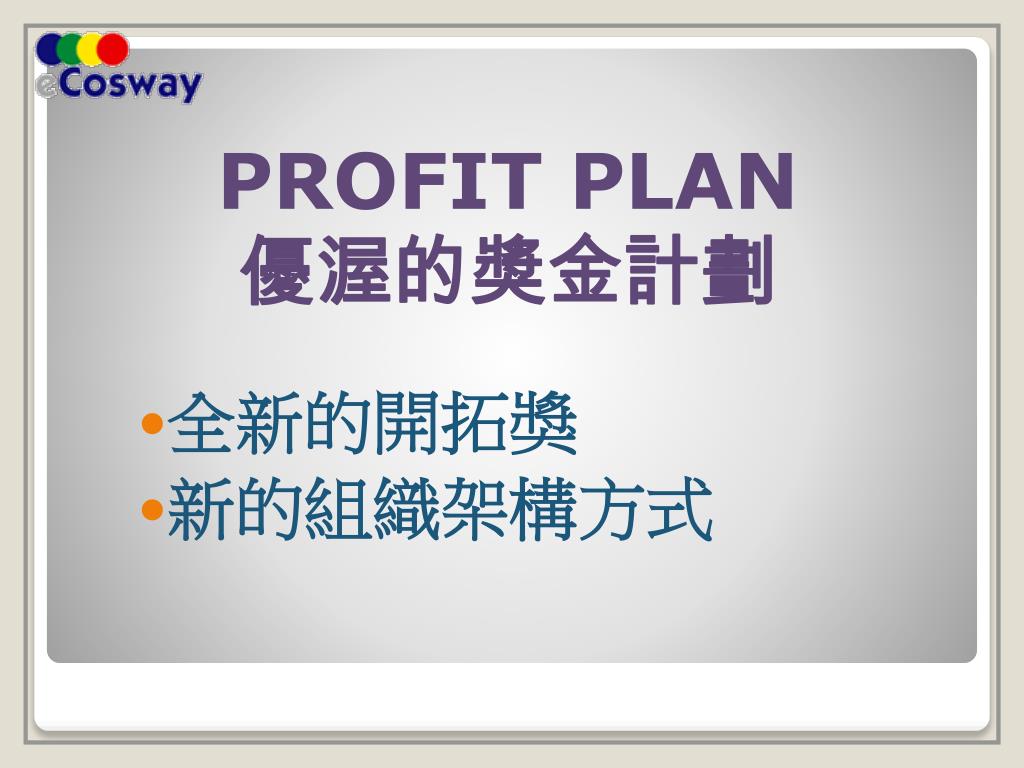 eCosway

PROFIT PLAN
優渥的獎金計劃

•全新的開拓獎
•新的組織架構方式